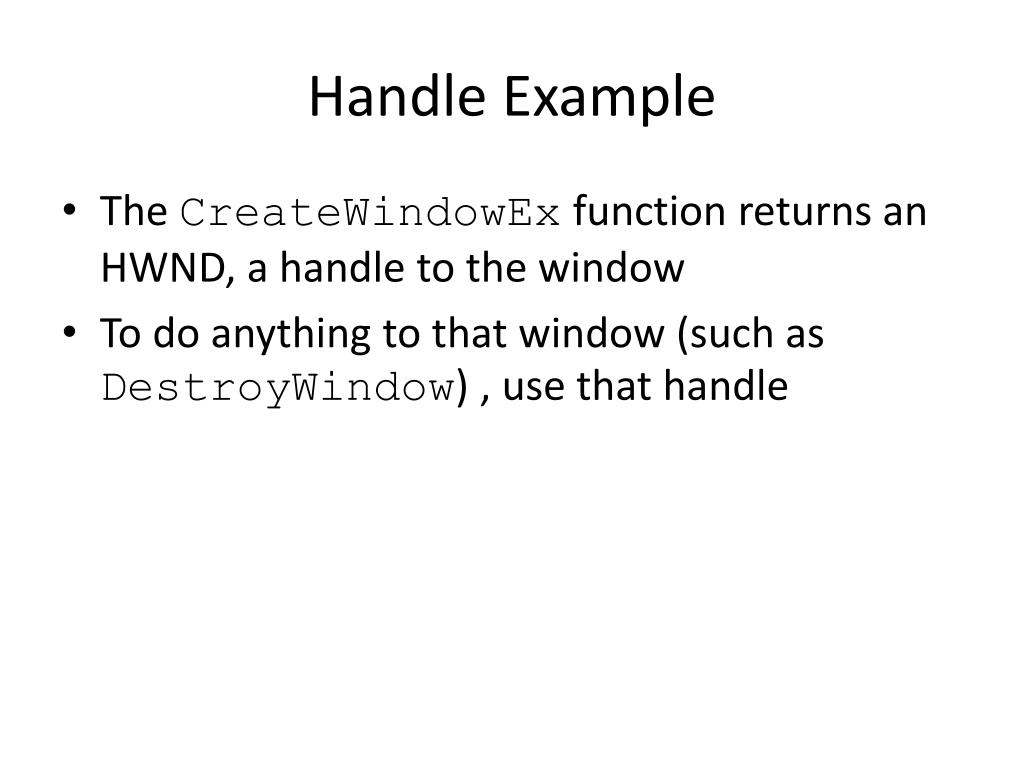 Handle Example

• The CreateWindowEx function returns an HWND, a handle to the window
• To do anything to that window (such as DestroyWindow) , use that handle